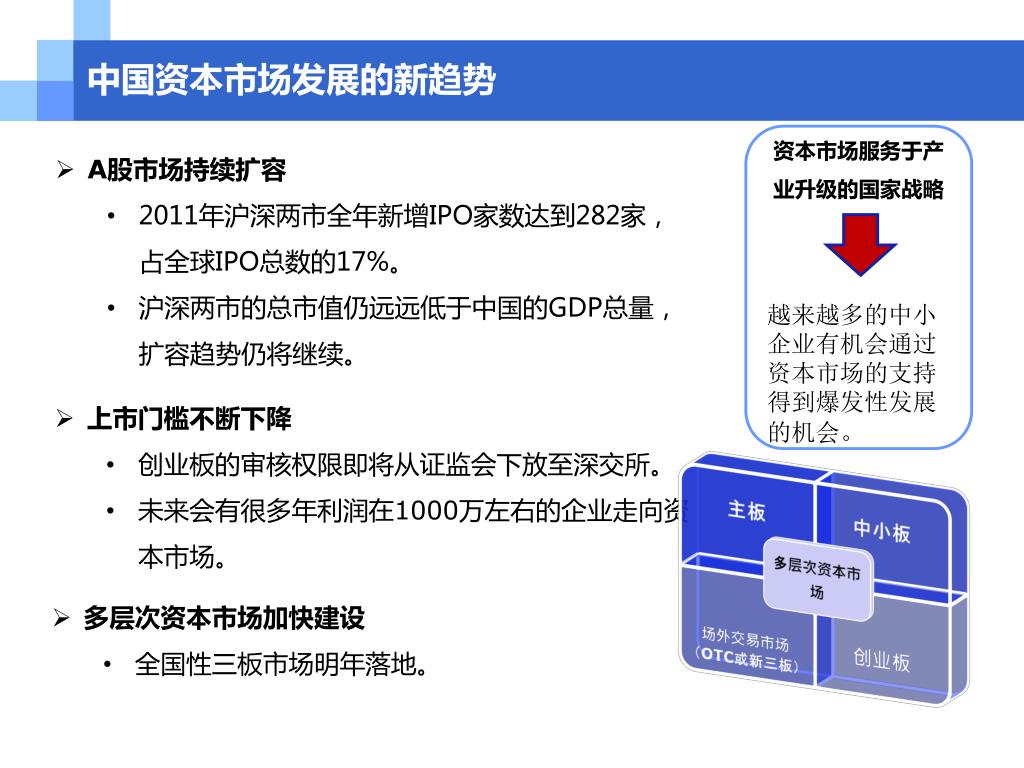 中国资本市场发展的新趋势

➢ A股市场持续扩容

• 2011年沪深两市全年新增IPO家数达到282家，占全球IPO总数的17%。

• 沪深两市的总市值仍远远低于中国的GDP总量，扩容趋势仍将继续。

➢ 上市门槛不断下降

• 创业板的审核权限即将从证监会下放至深交所。

• 未来会有很多年利润在1000万左右的企业走向资本市场。

➢ 多层次资本市场加快建设

• 全国性三板市场明年落地。

资本市场服务于产业升级的国家战略

越来越多的中小企业有机会通过资本市场的支持得到爆发性发展的机会。

主板

中小板

多层次资本市场

场外交易市场（OTC或新三板）

创业板